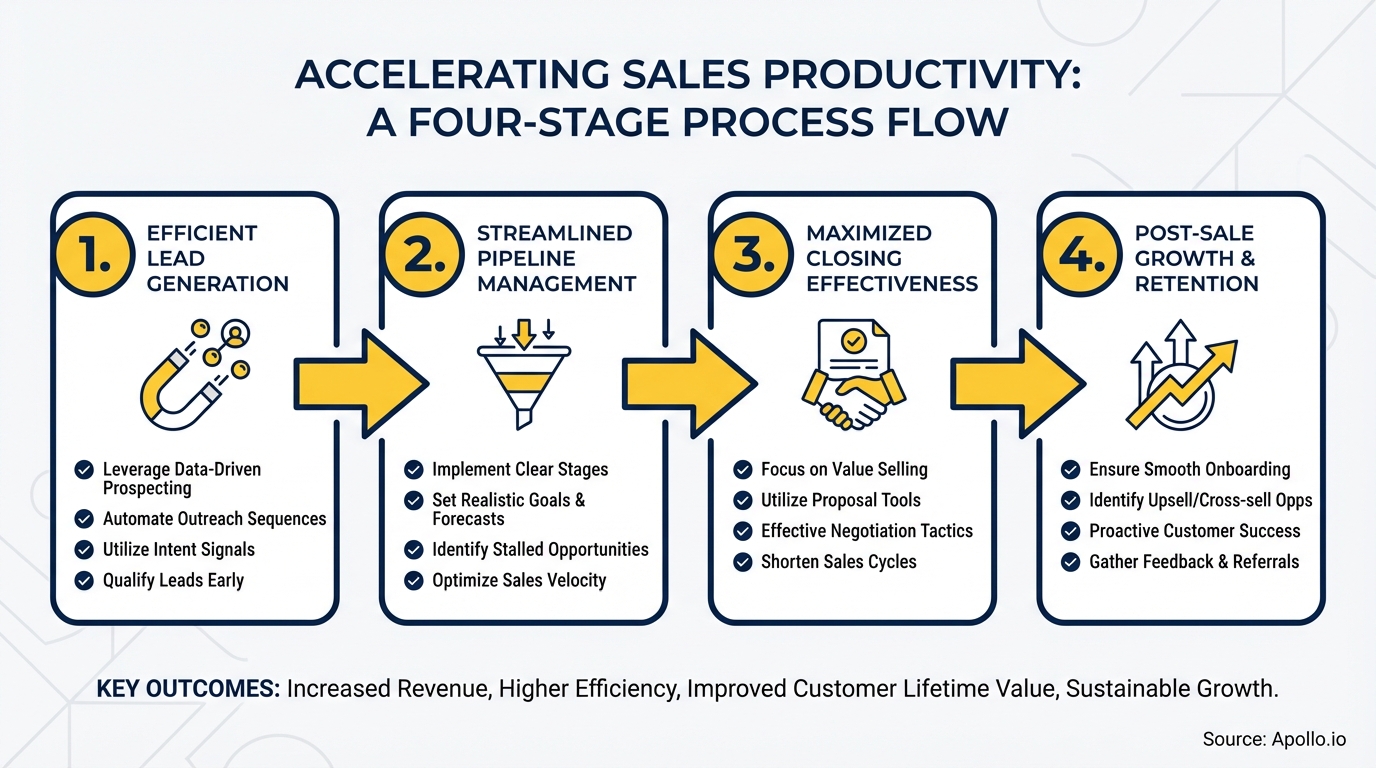 ACCELERATING SALES PRODUCTIVITY: A FOUR-STAGE PROCESS FLOW

1. EFFICIENT LEAD GENERATION

Leverage Data-Driven Prospecting
Automate Outreach Sequences
Utilize Intent Signals
Qualify Leads Early

2. STREAMLINED PIPELINE MANAGEMENT

Implement Clear Stages
Set Realistic Goals & Forecasts
Identify Stalled Opportunities
Optimize Sales Velocity

3. MAXIMIZED CLOSING EFFECTIVENESS

Focus on Value Selling
Utilize Proposal Tools
Effective Negotiation Tactics
Shorten Sales Cycles

4. POST-SALE GROWTH & RETENTION

Ensure Smooth Onboarding
Identify Upsell/Cross-sell Opps
Proactive Customer Success
Gather Feedback & Referrals

KEY OUTCOMES: Increased Revenue, Higher Efficiency, Improved Customer Lifetime Value, Sustainable Growth.

Source: Apollo.io